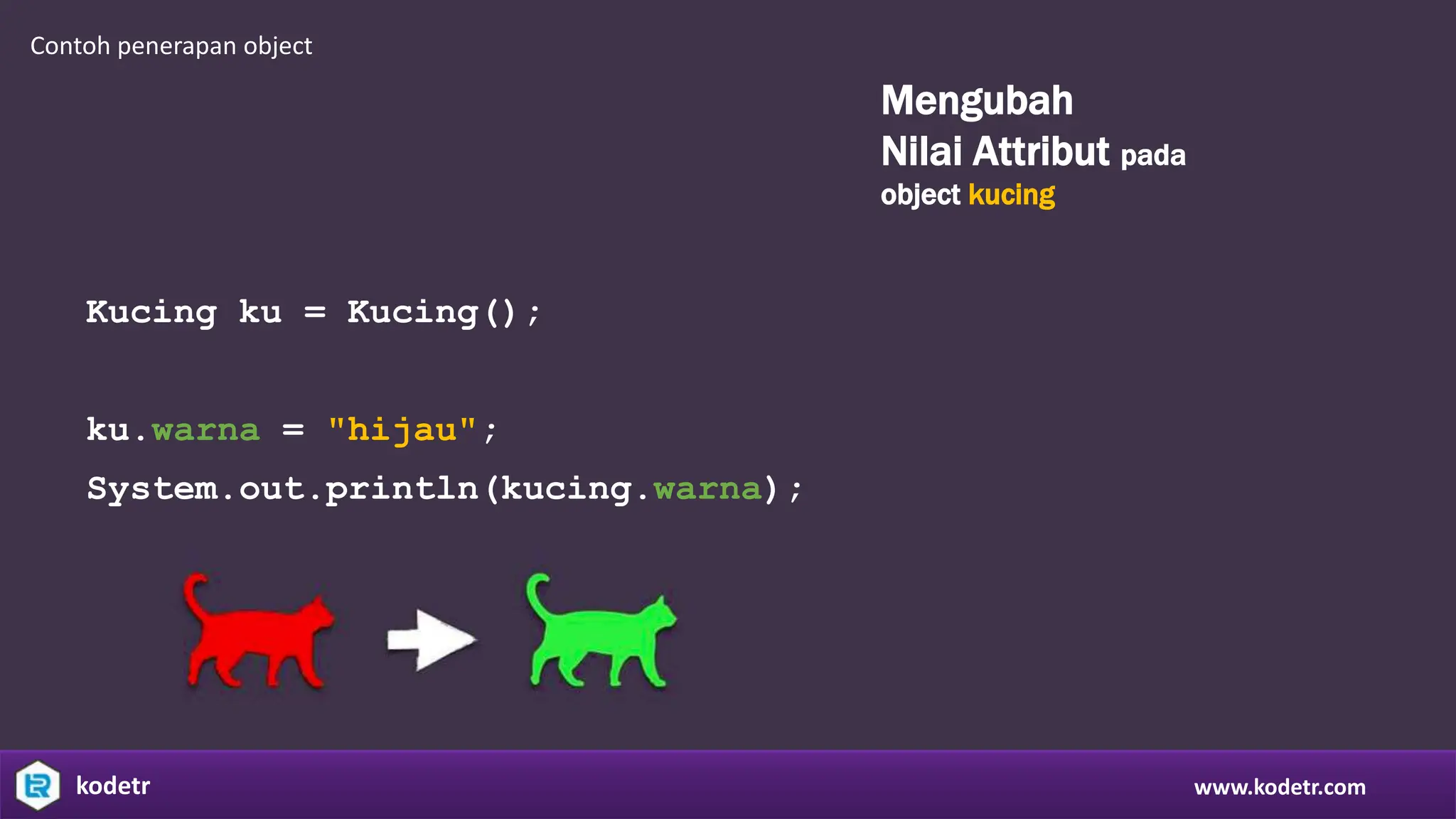 Contoh penerapan object

Mengubah
Nilai Attribut pada
object kucing

Kucing ku = Kucing();

ku.warna = "hijau";
System.out.println(kucing.warna);

kodetr

www.kodetr.com